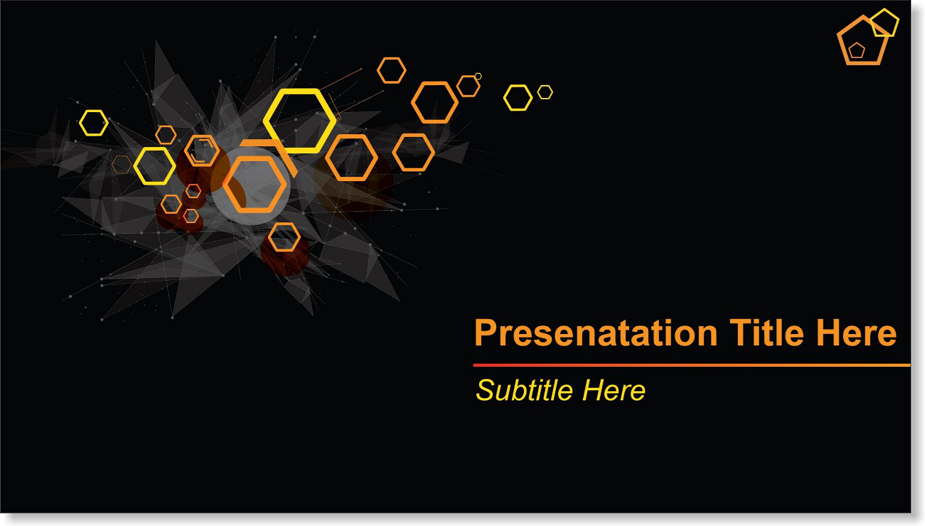 Presenatation Title Here

Subtitle Here